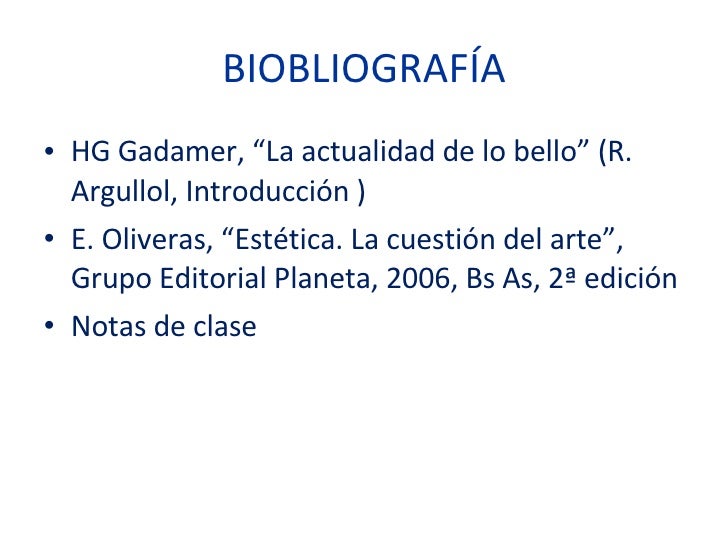 BIOBLIOGRAFÍA

• HG Gadamer, “La actualidad de lo bello” (R. Argullol, Introducción )

• E. Oliveras, “Estética. La cuestión del arte”, Grupo Editorial Planeta, 2006, Bs As, 2ª edición

• Notas de clase